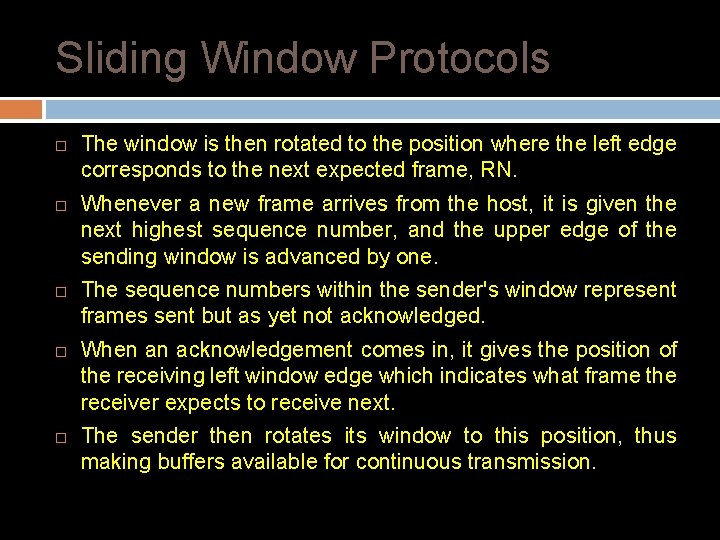 Sliding Window Protocols

□ The window is then rotated to the position where the left edge corresponds to the next expected frame, RN.

□ Whenever a new frame arrives from the host, it is given the next highest sequence number, and the upper edge of the sending window is advanced by one.

□ The sequence numbers within the sender's window represent frames sent but as yet not acknowledged.

□ When an acknowledgement comes in, it gives the position of the receiving left window edge which indicates what frame the receiver expects to receive next.

□ The sender then rotates its window to this position, thus making buffers available for continuous transmission.